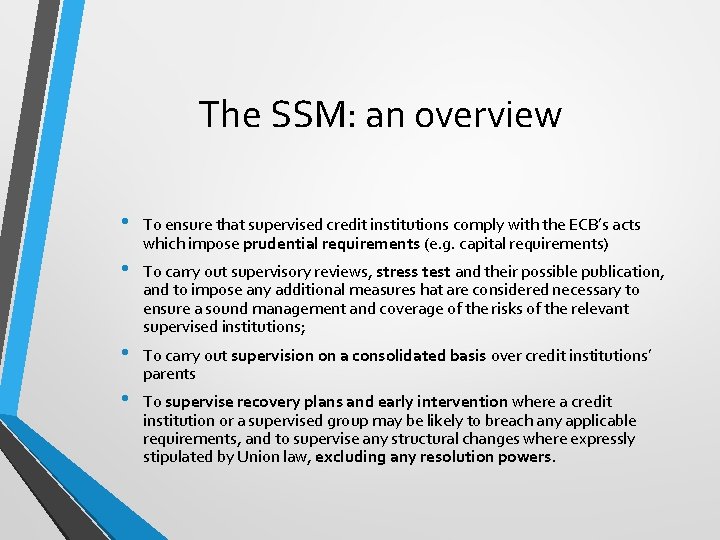 The SSM: an overview

• To ensure that supervised credit institutions comply with the ECB's acts which impose prudential requirements (e.g. capital requirements)

• To carry out supervisory reviews, stress test and their possible publication, and to impose any additional measures hat are considered necessary to ensure a sound management and coverage of the risks of the relevant supervised institutions;

• To carry out supervision on a consolidated basis over credit institutions' parents

• To supervise recovery plans and early intervention where a credit institution or a supervised group may be likely to breach any applicable requirements, and to supervise any structural changes where expressly stipulated by Union law, excluding any resolution powers.